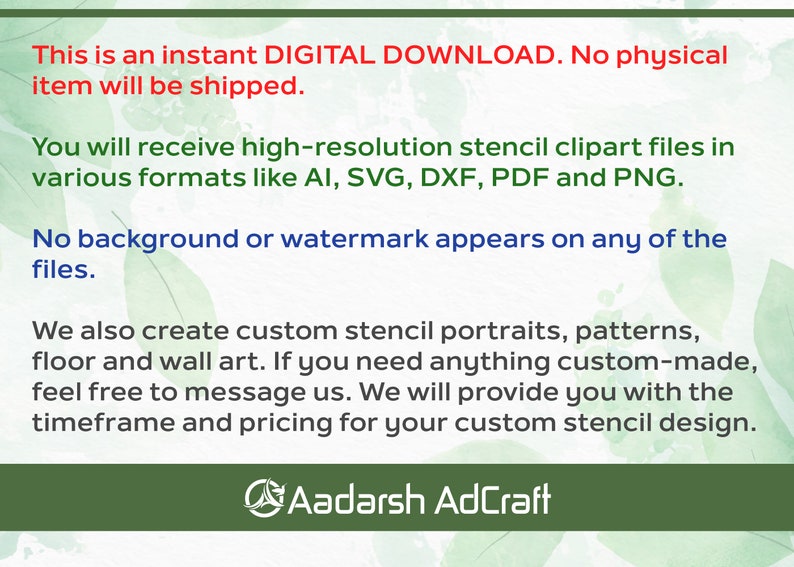 This is an instant DIGITAL DOWNLOAD. No physical item will be shipped.

You will receive high-resolution stencil clipart files in various formats like AI, SVG, DXF, PDF and PNG.

No background or watermark appears on any of the files.

We also create custom stencil portraits, patterns, floor and wall art. If you need anything custom-made, feel free to message us. We will provide you with the timeframe and pricing for your custom stencil design.

Aadarsh AdCraft